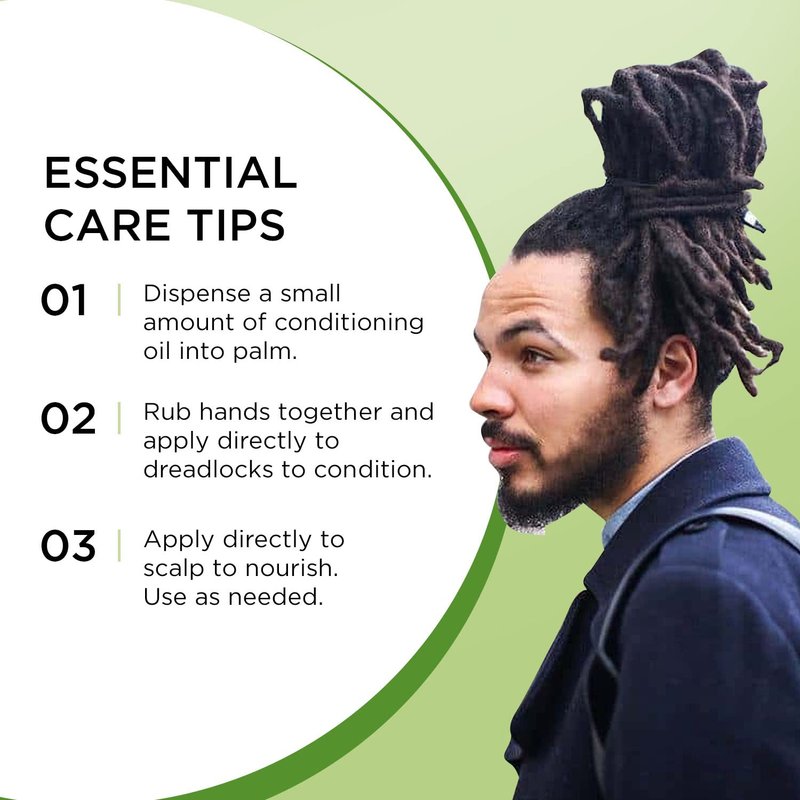 ESSENTIAL CARE TIPS

01 | Dispense a small amount of conditioning oil into palm.

02 | Rub hands together and apply directly to dreadlocks to condition.

03 | Apply directly to scalp to nourish. Use as needed.